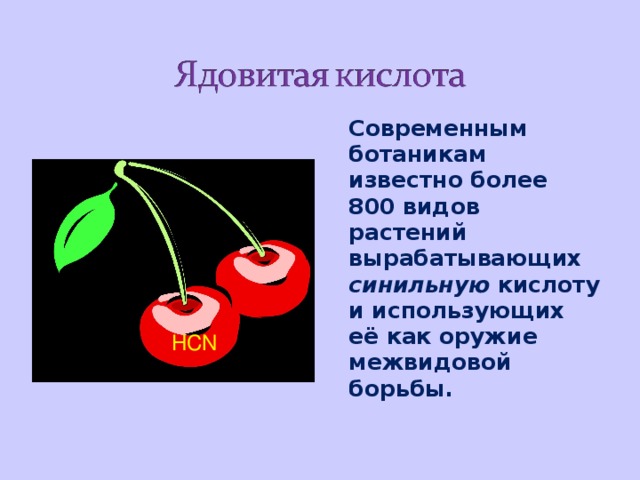 Ядовитая кислота

$HCN$

Современным ботаникам известно более 800 видов растений вырабатывающих синильную кислоту и использующих её как оружие межвидовой борьбы.